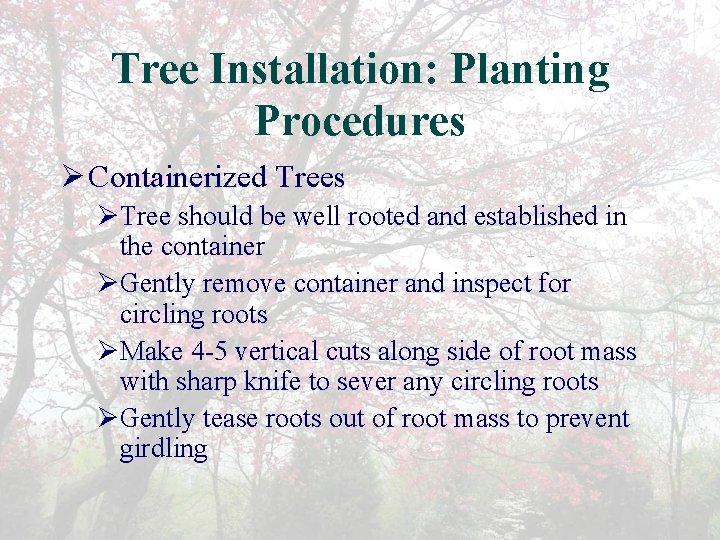 Tree Installation: Planting Procedures

➢ Containerized Trees

➢ Tree should be well rooted and established in the container

➢ Gently remove container and inspect for circling roots

➢ Make 4-5 vertical cuts along side of root mass with sharp knife to sever any circling roots

➢ Gently tease roots out of root mass to prevent girdling